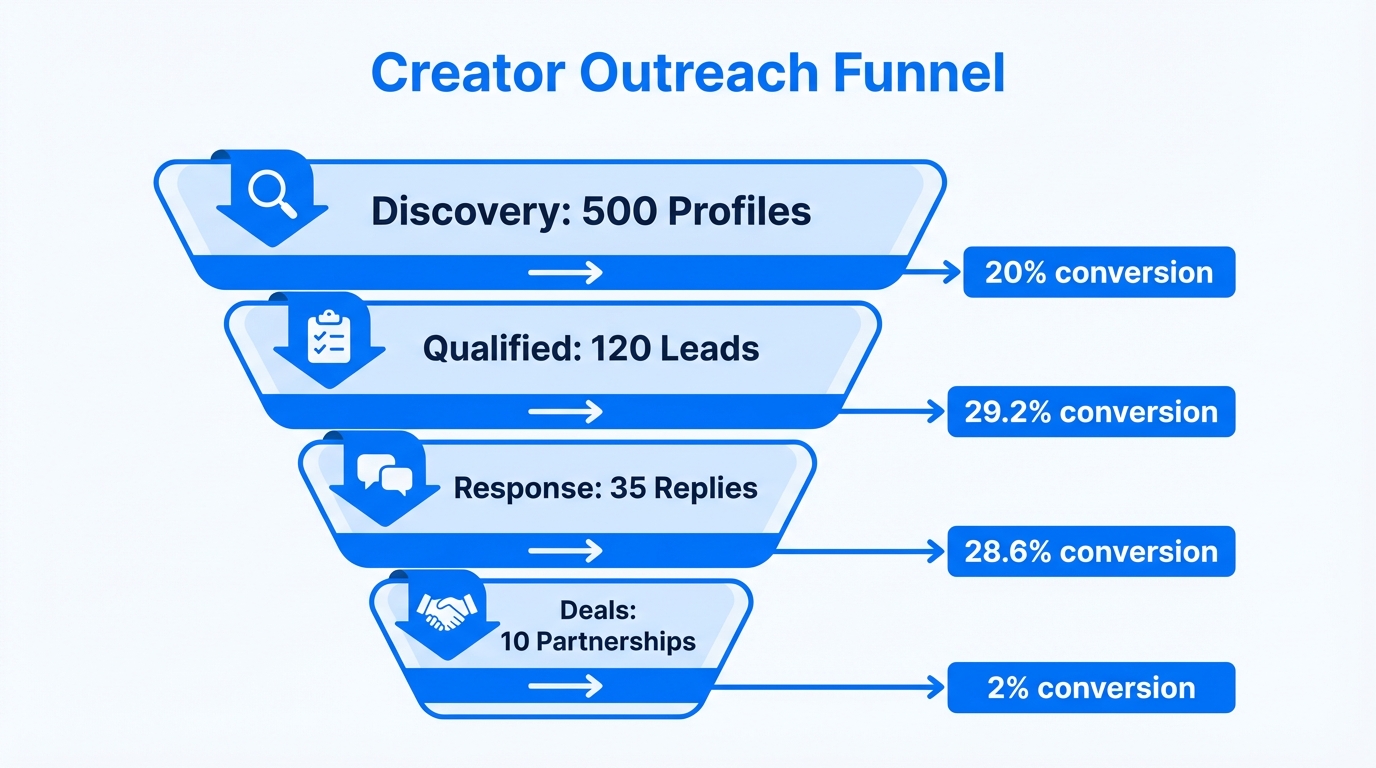 Creator Outreach Funnel

Discovery: 500 Profiles

20% conversion

Qualified: 120 Leads

29.2% conversion

Response: 35 Replies

28.6% conversion

Deals:
10 Partnerships

2% conversion